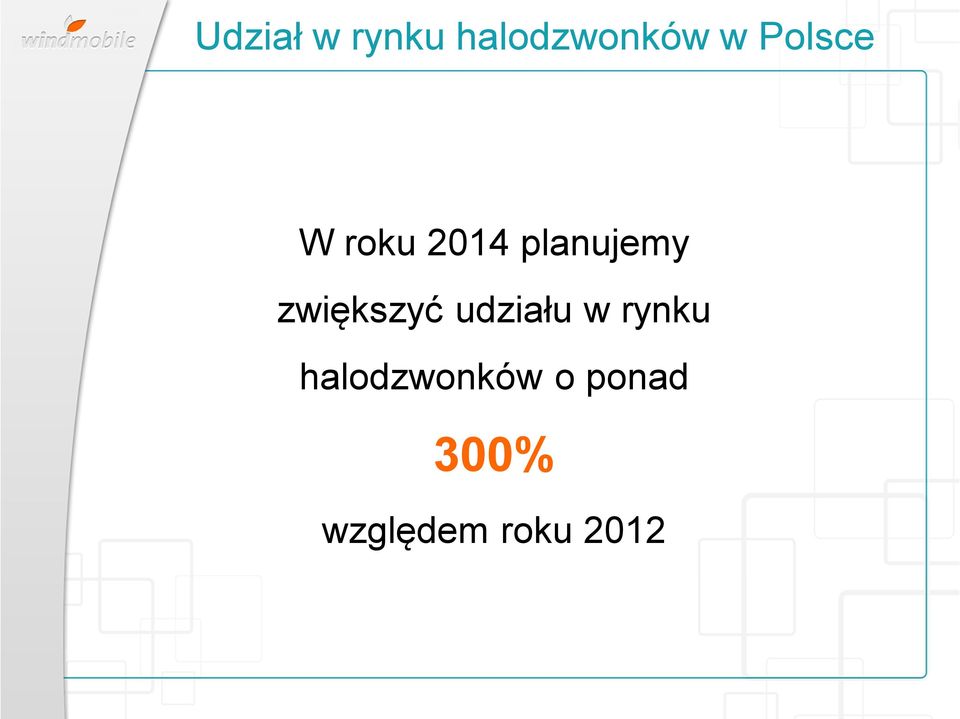 windmobile

Udział w rynku halodzwonków w Polsce

W roku 2014 planujemy zwiększyć udziału w rynku halodzwonków o ponad

300%

względem roku 2012